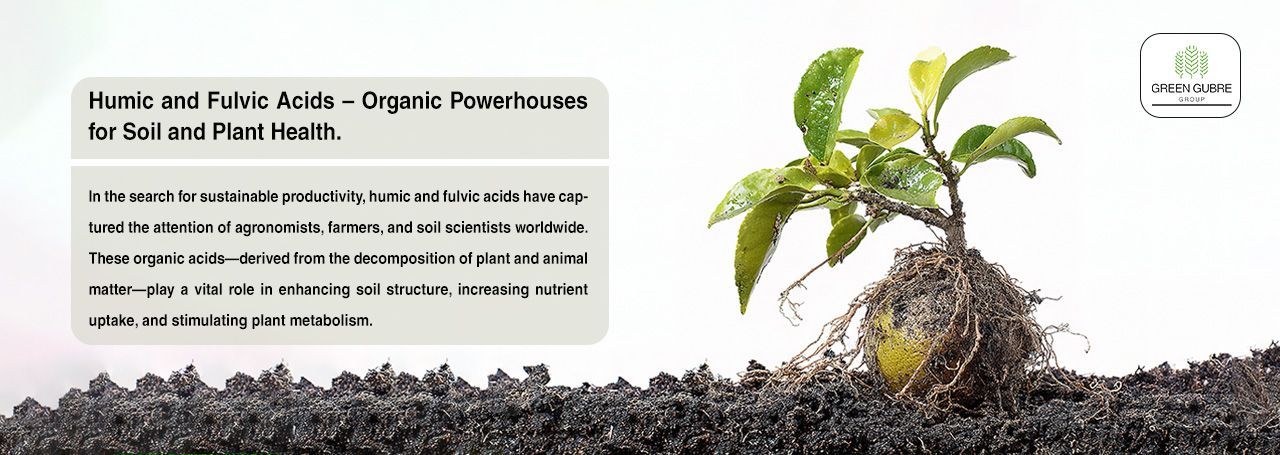 Humic and Fulvic Acids – Organic Powerhouses for Soil and Plant Health.

In the search for sustainable productivity, humic and fulvic acids have captured the attention of agronomists, farmers, and soil scientists worldwide. These organic acids—derived from the decomposition of plant and animal matter—play a vital role in enhancing soil structure, increasing nutrient uptake, and stimulating plant metabolism.

GREEN GUBRE
GROUP